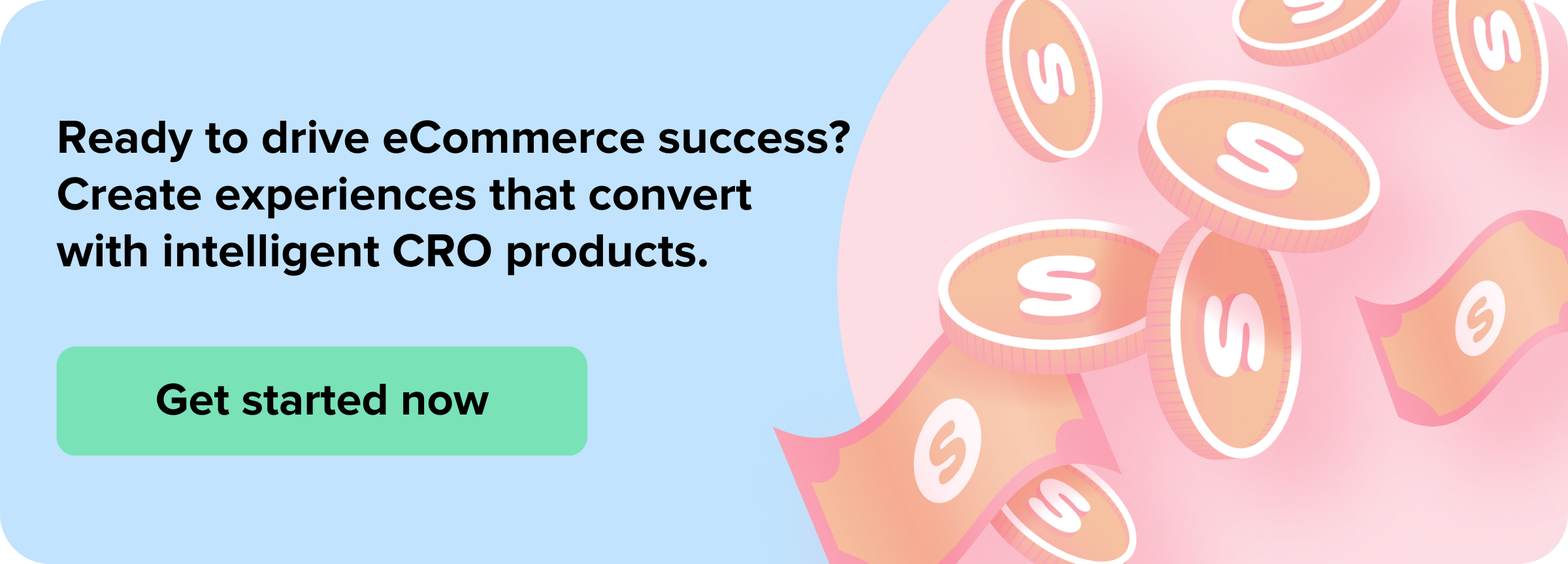 Ready to drive eCommerce success? Create experiences that convert with intelligent CRO products.

Get started now